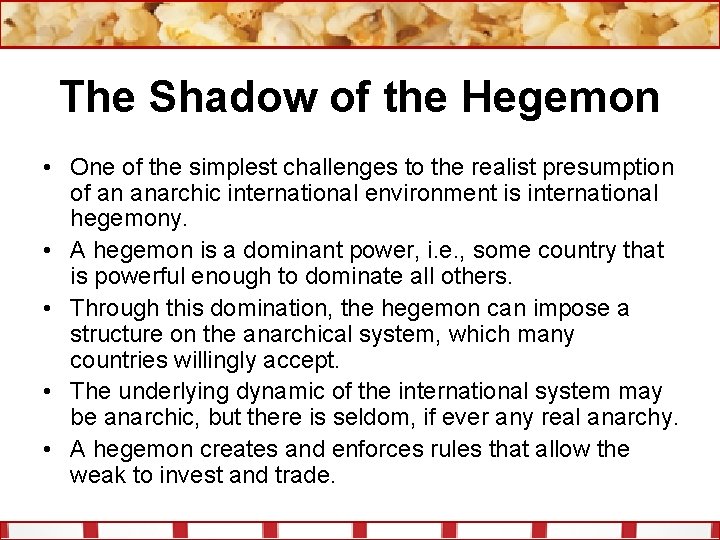 The Shadow of the Hegemon

• One of the simplest challenges to the realist presumption of an anarchic international environment is international hegemony.
• A hegemon is a dominant power, i.e., some country that is powerful enough to dominate all others.
• Through this domination, the hegemon can impose a structure on the anarchical system, which many countries willingly accept.
• The underlying dynamic of the international system may be anarchic, but there is seldom, if ever any real anarchy.
• A hegemon creates and enforces rules that allow the weak to invest and trade.